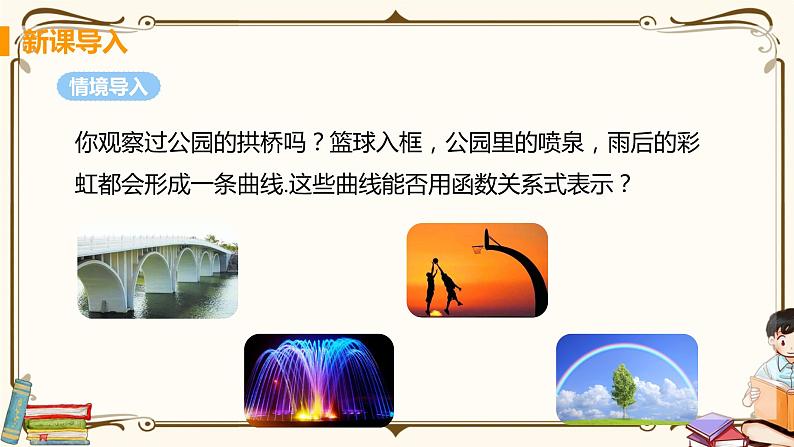 新课导入

情境导入

你观察过公园的拱桥吗？篮球入框，公园里的喷泉，雨后的彩虹都会形成一条曲线.这些曲线能否用函数关系式表示？